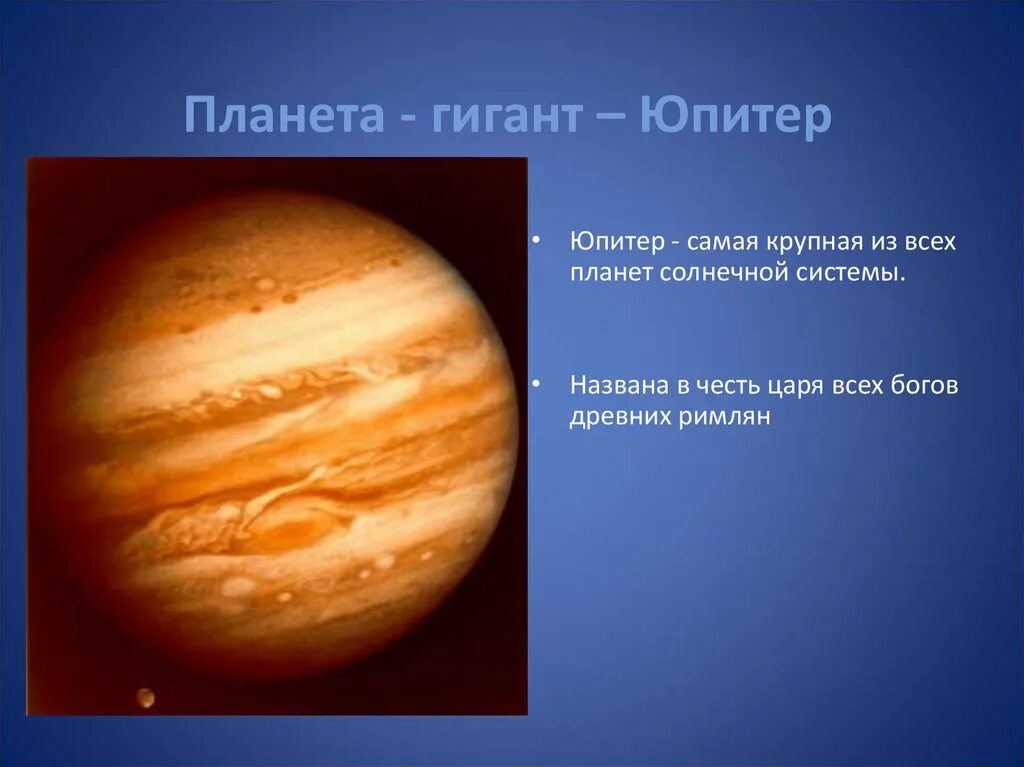 Планета - гигант – Юпитер

• Юпитер - самая крупная из всех планет солнечной системы.

• Названа в честь царя всех богов древних римлян